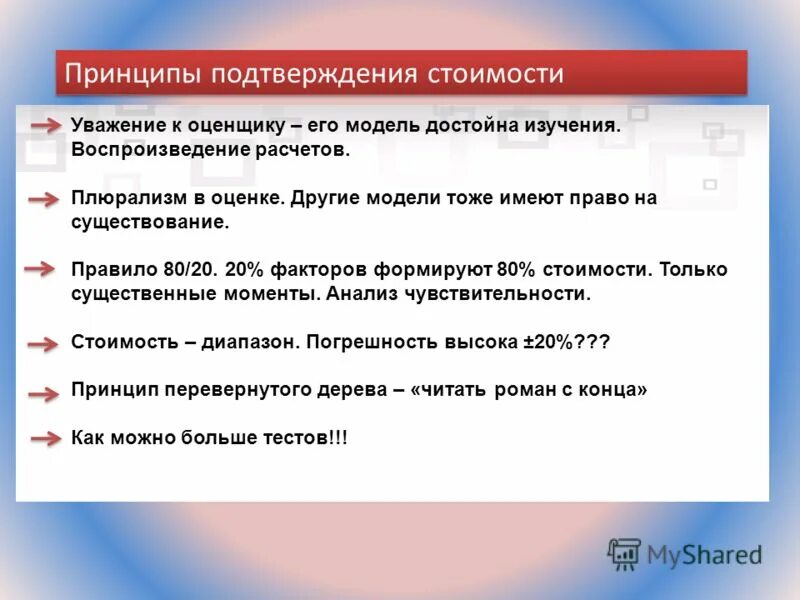 Принципы подтверждения стоимости

Уважение к оценщику – его модель достойна изучения. Воспроизведение расчетов.

Плюрализм в оценке. Другие модели тоже имеют право на существование.

Правило 80/20. 20% факторов формируют 80% стоимости. Только существенные моменты. Анализ чувствительности.

Стоимость – диапазон. Погрешность высока ±20%???

Принцип перевернутого дерева – «читать роман с конца»

Как можно больше тестов!!!

MyShared